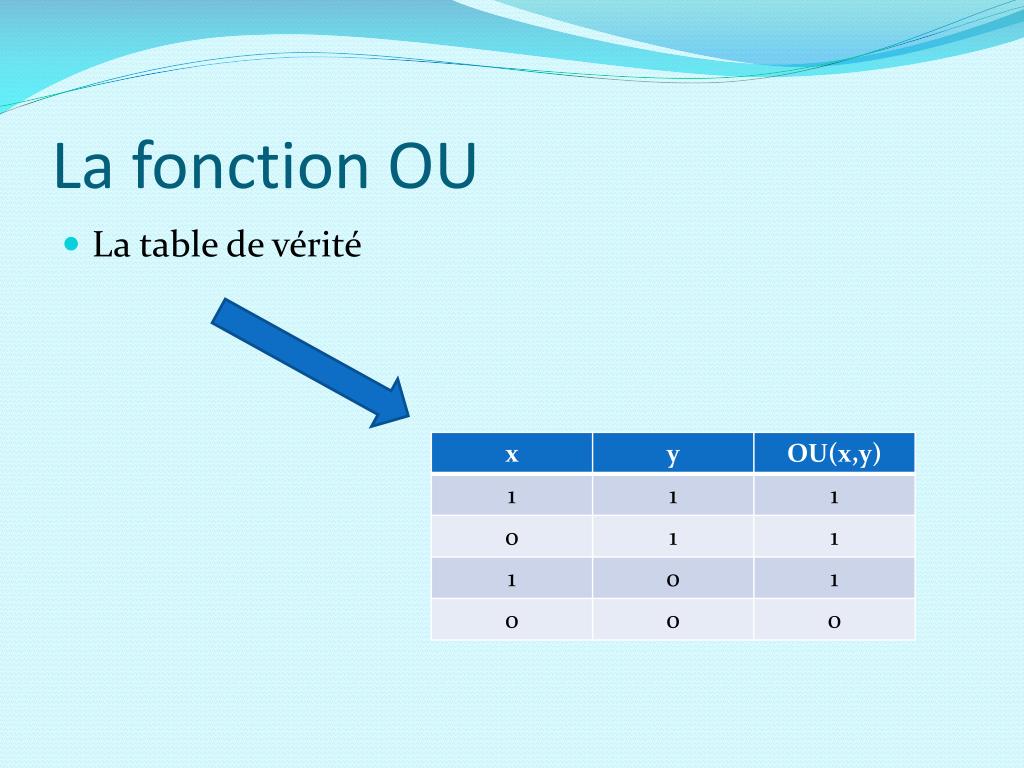 La fonction OU

La table de vérité

| x | y | OU(x,y) |
|---|---|---|
| 1 | 1 | 1 |
| 0 | 1 | 1 |
| 1 | 0 | 1 |
| 0 | 0 | 0 |